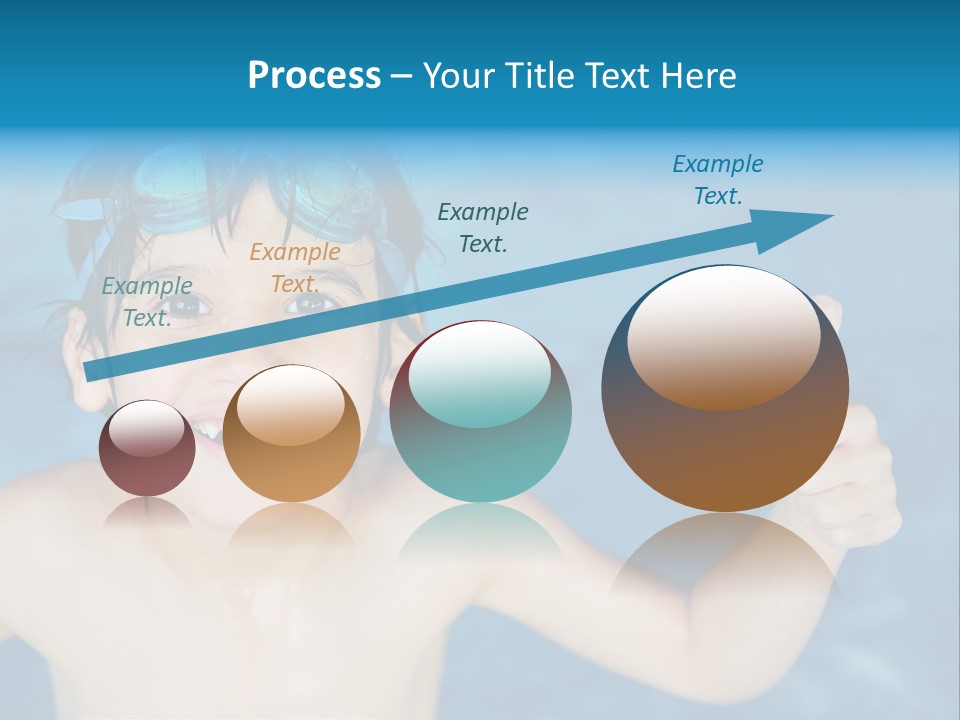 Process – Your Title Text Here

Example Text.

Example Text.

Example Text.

Example Text.